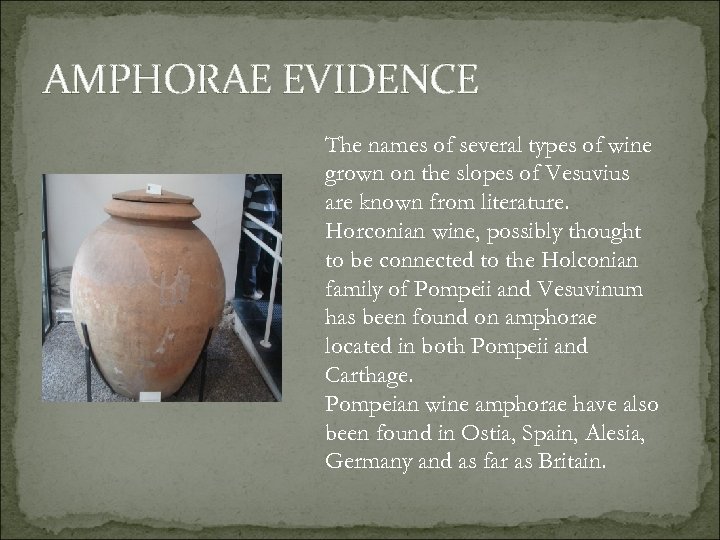 AMPHORAE EVIDENCE

The names of several types of wine grown on the slopes of Vesuvius are known from literature.

Horconian wine, possibly thought to be connected to the Holconian family of Pompeii and Vesuvinum has been found on amphorae located in both Pompeii and Carthage.

Pompeian wine amphorae have also been found in Ostia, Spain, Alesia, Germany and as far as Britain.